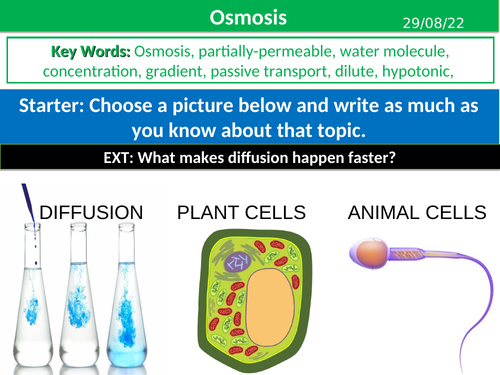 Osmosis

29/08/22

Key Words: Osmosis, partially-permeable, water molecule, concentration, gradient, passive transport, dilute, hypotonic,

Starter: Choose a picture below and write as much as you know about that topic.

EXT: What makes diffusion happen faster?

DIFFUSION

PLANT CELLS

ANIMAL CELLS